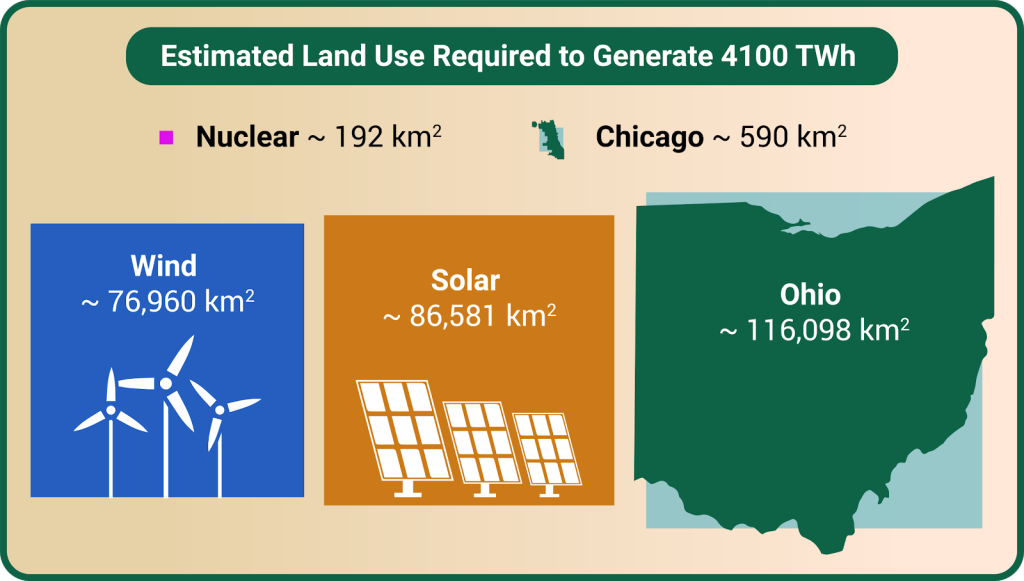 Estimated Land Use Required to Generate 4100 TWh

Nuclear ~ 192 km$^2$

Chicago ~ 590 km$^2$

Wind
~ 76,960 km$^2$

Solar
~ 86,581 km$^2$

Ohio
~ 116,098 km$^2$